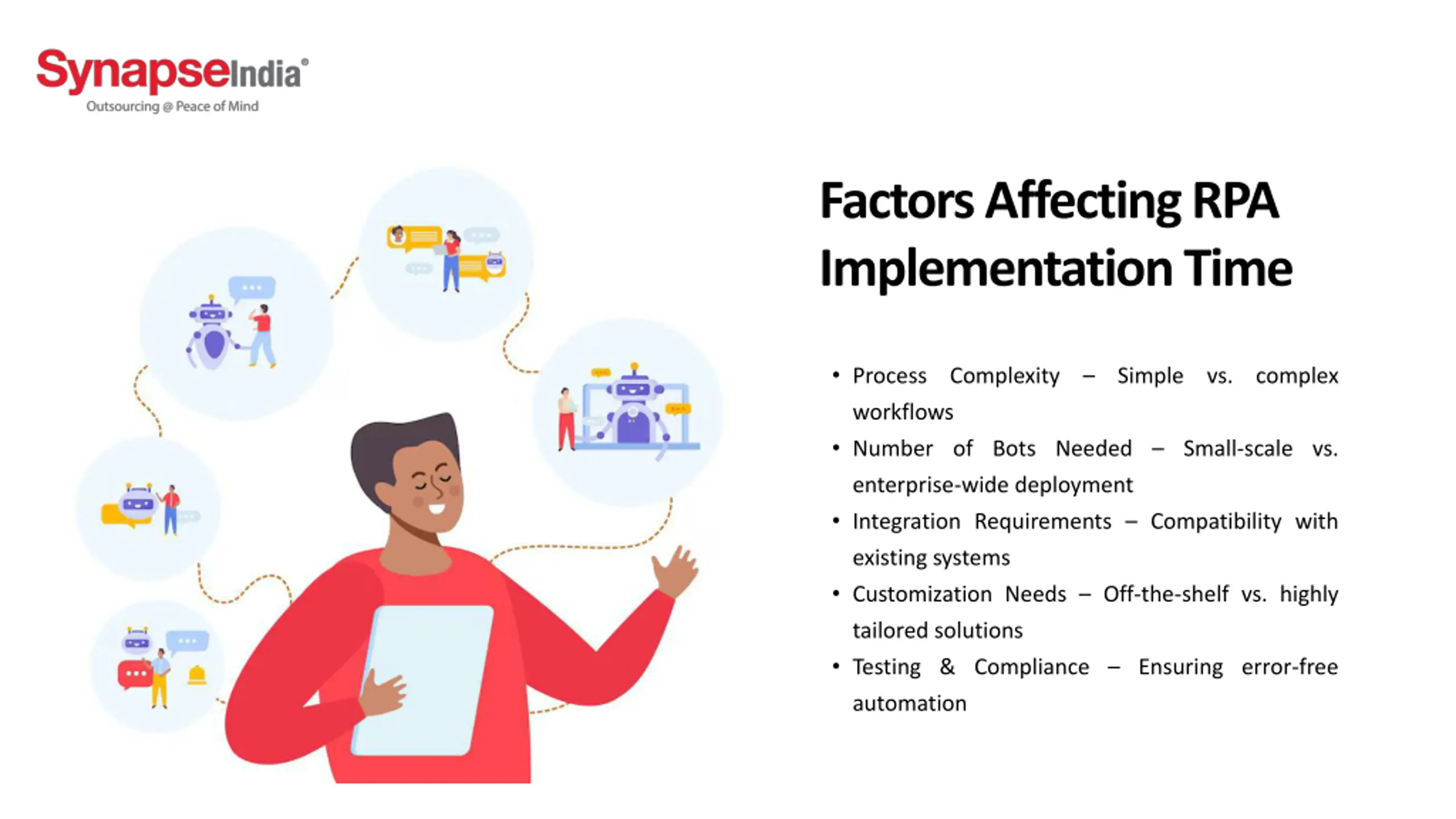 SynapseIndia®
Outsourcing @ Peace of Mind

Factors Affecting RPA Implementation Time

• Process Complexity – Simple vs. complex workflows
• Number of Bots Needed – Small-scale vs. enterprise-wide deployment
• Integration Requirements – Compatibility with existing systems
• Customization Needs – Off-the-shelf vs. highly tailored solutions
• Testing & Compliance – Ensuring error-free automation